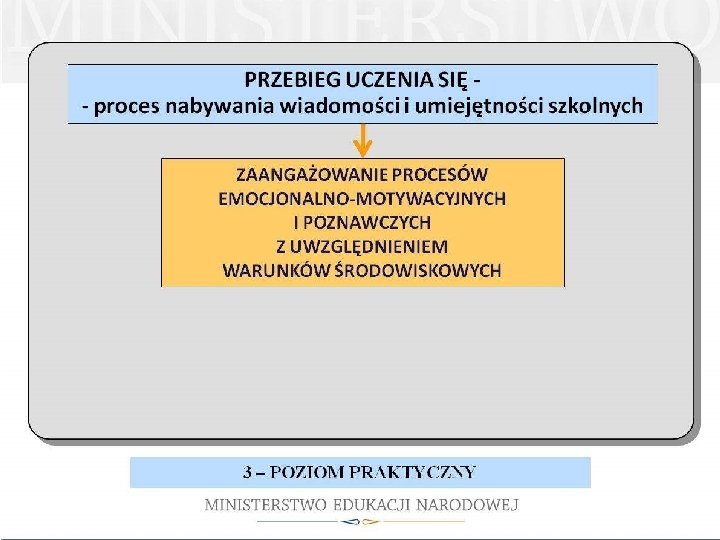 MINISTERSTWO

PRZEBIEG UCZENIA SIĘ -
- proces nabywania wiadomości i umiejętności szkolnych

ZAANGAŻOWANIE PROCESÓW
EMOCJONALNO-MOTYWACYJNYCH
I POZNAWCZYCH
Z UWZGLĘDNIENIEM
WARUNKÓW ŚRODOWISKOWYCH

3 – POZIOM PRAKTYCZNY

MINISTERSTWO EDUKACJI NARODOWEJ